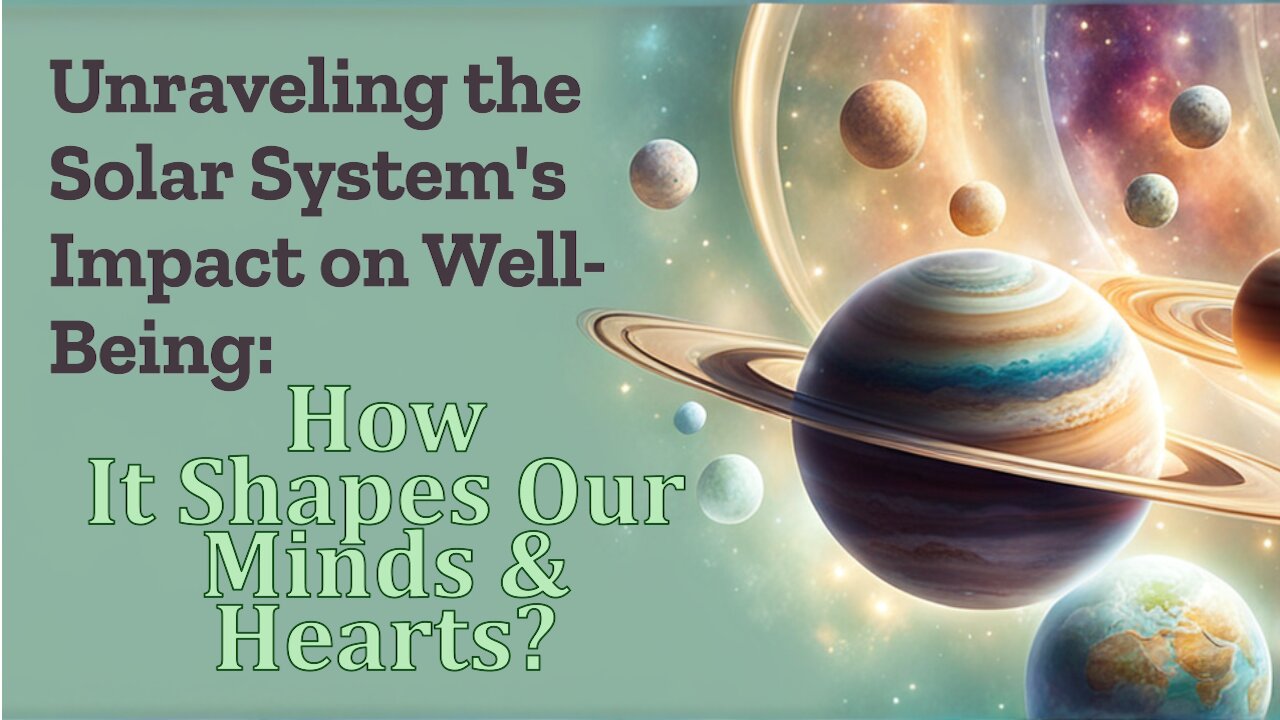 Unraveling the Solar System's Impact on Well-Being:

How It Shapes Our Minds & Hearts?